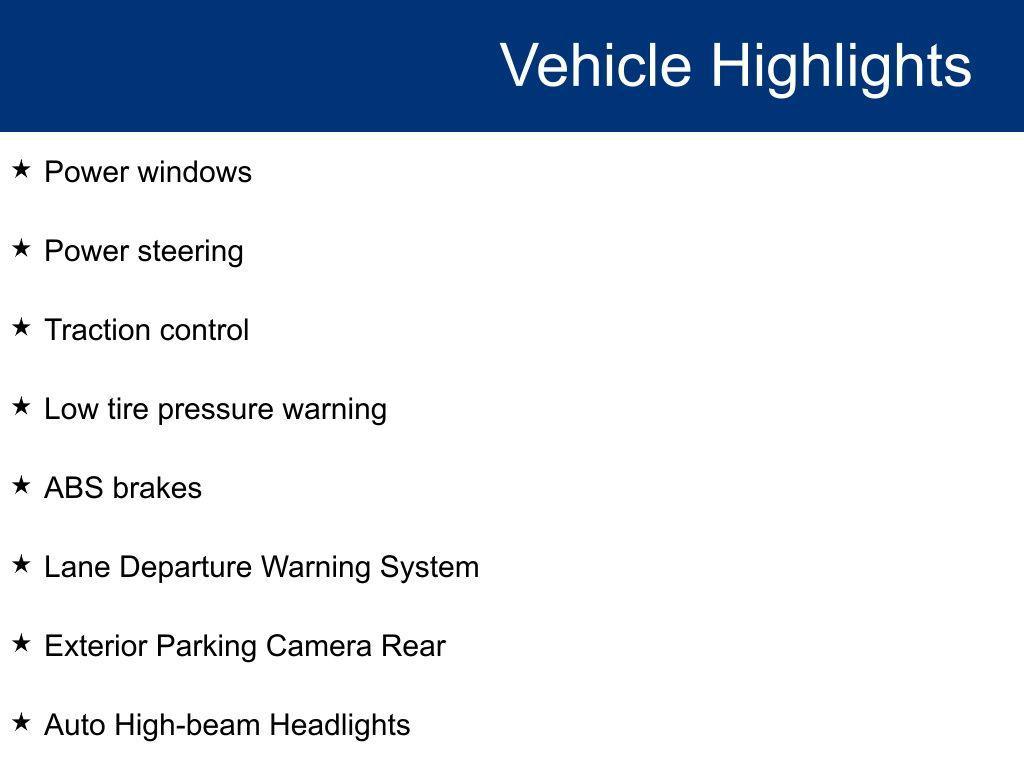 Vehicle Highlights

★ Power windows

★ Power steering

★ Traction control

★ Low tire pressure warning

★ ABS brakes

★ Lane Departure Warning System

★ Exterior Parking Camera Rear

★ Auto High-beam Headlights